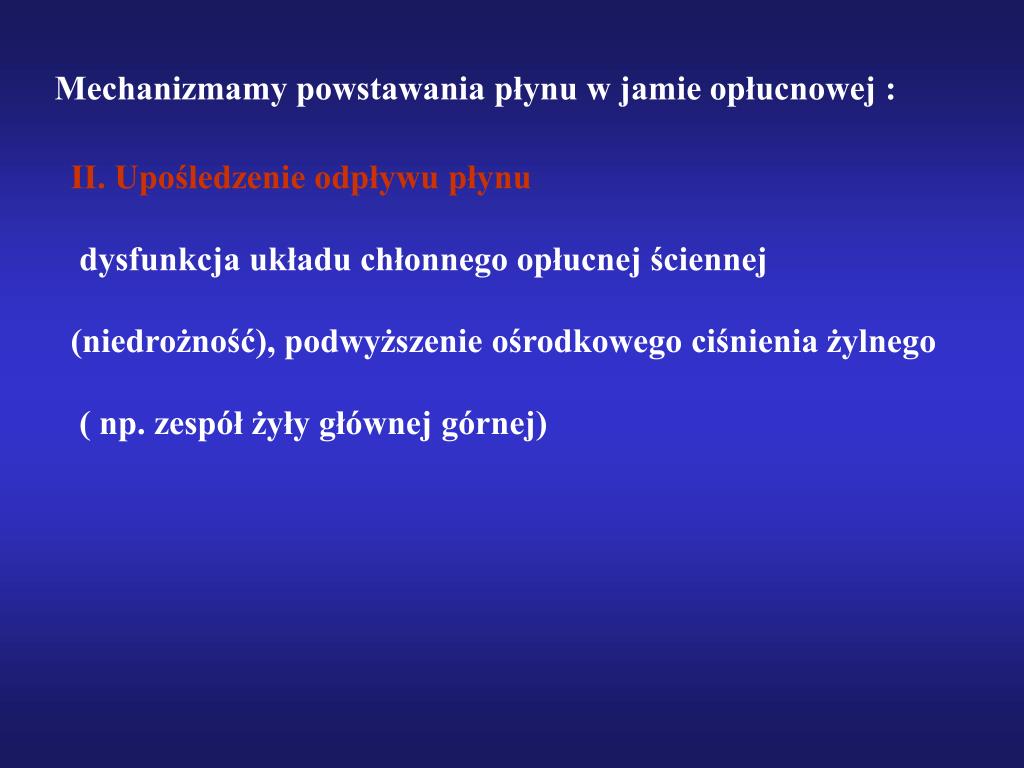 Mechanizmamy powstawania płynu w jamie opłucnowej :

II. Upośledzenie odpływu płynu

dysfunkcja układu chłonnego opłucnej ściennej

(niedrożność), podwyższenie ośrodkowego ciśnienia żylnego

( np. zespół żyły głównej górnej)